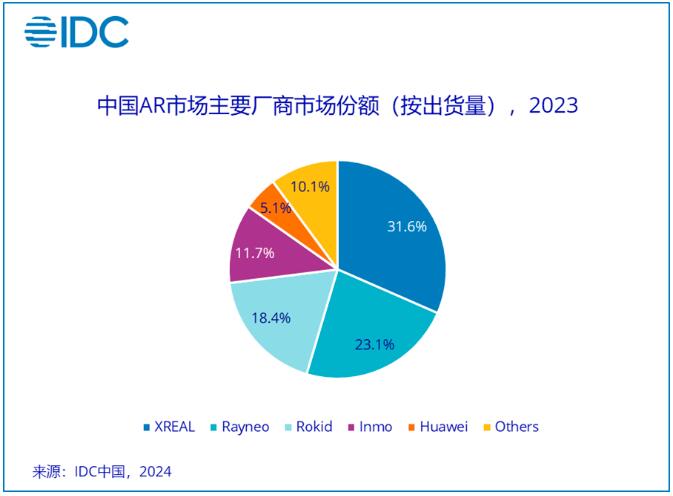 IDC

中国AR市场主要厂商市场份额（按出货量），2023

31.6%
23.1%
18.4%
11.7%
5.1%
10.1%

XREAL Rayneo Rokid Inmo Huawei Others

来源：IDC中国，2024